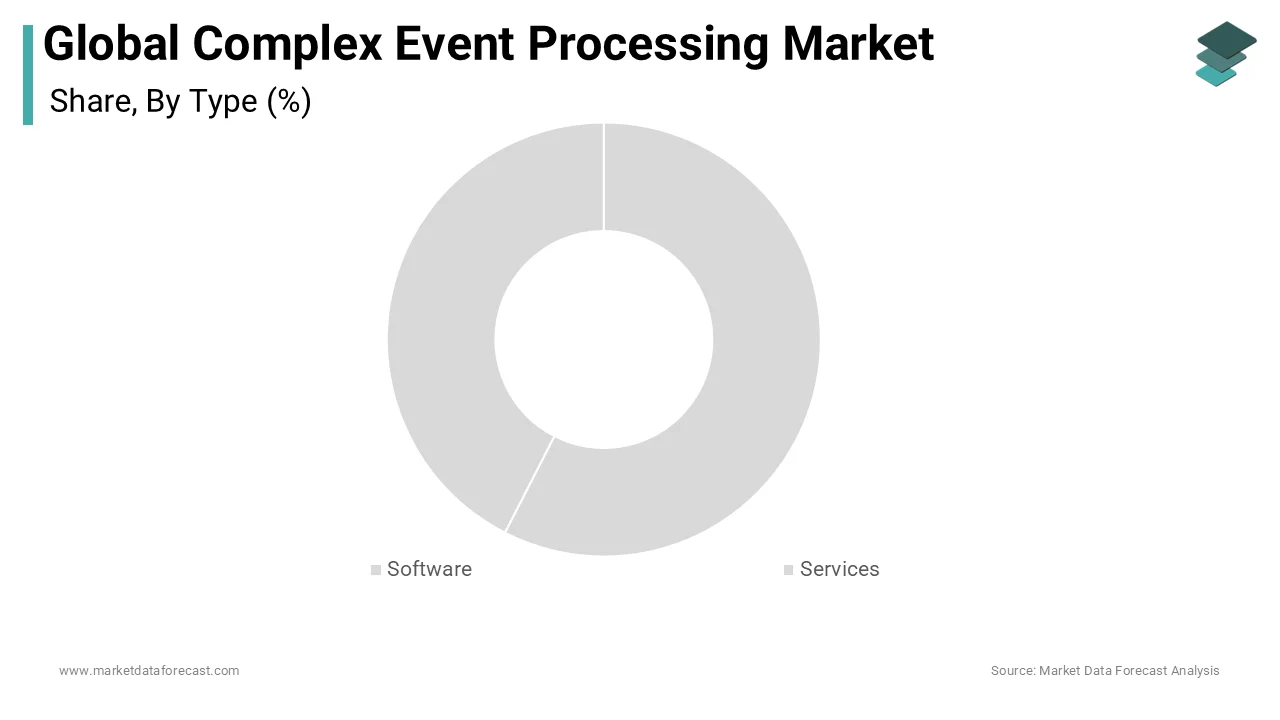 Global Complex Event Processing Market
Share, By Type (%)

Software
Services

www.marketdataforecast.com
Source: Market Data Forecast Analysis